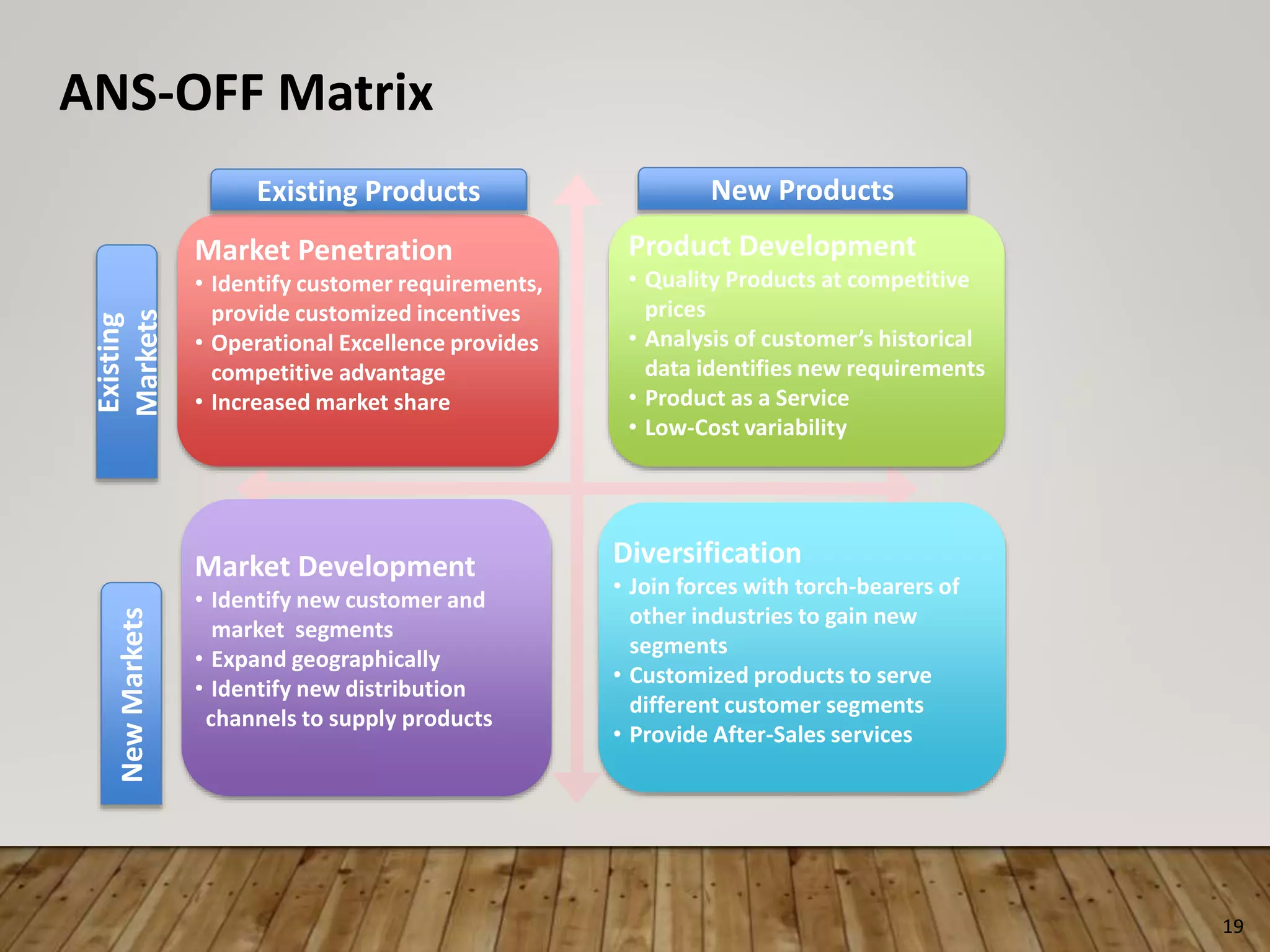 ANS-OFF Matrix

Existing Products

New Products

Existing Markets

Market Penetration
• Identify customer requirements, provide customized incentives
• Operational Excellence provides competitive advantage
• Increased market share

Product Development
• Quality Products at competitive prices
• Analysis of customer's historical data identifies new requirements
• Product as a Service
• Low-Cost variability

New Markets

Market Development
• Identify new customer and market segments
• Expand geographically
• Identify new distribution channels to supply products

Diversification
• Join forces with torch-bearers of other industries to gain new segments
• Customized products to serve different customer segments
• Provide After-Sales services

19